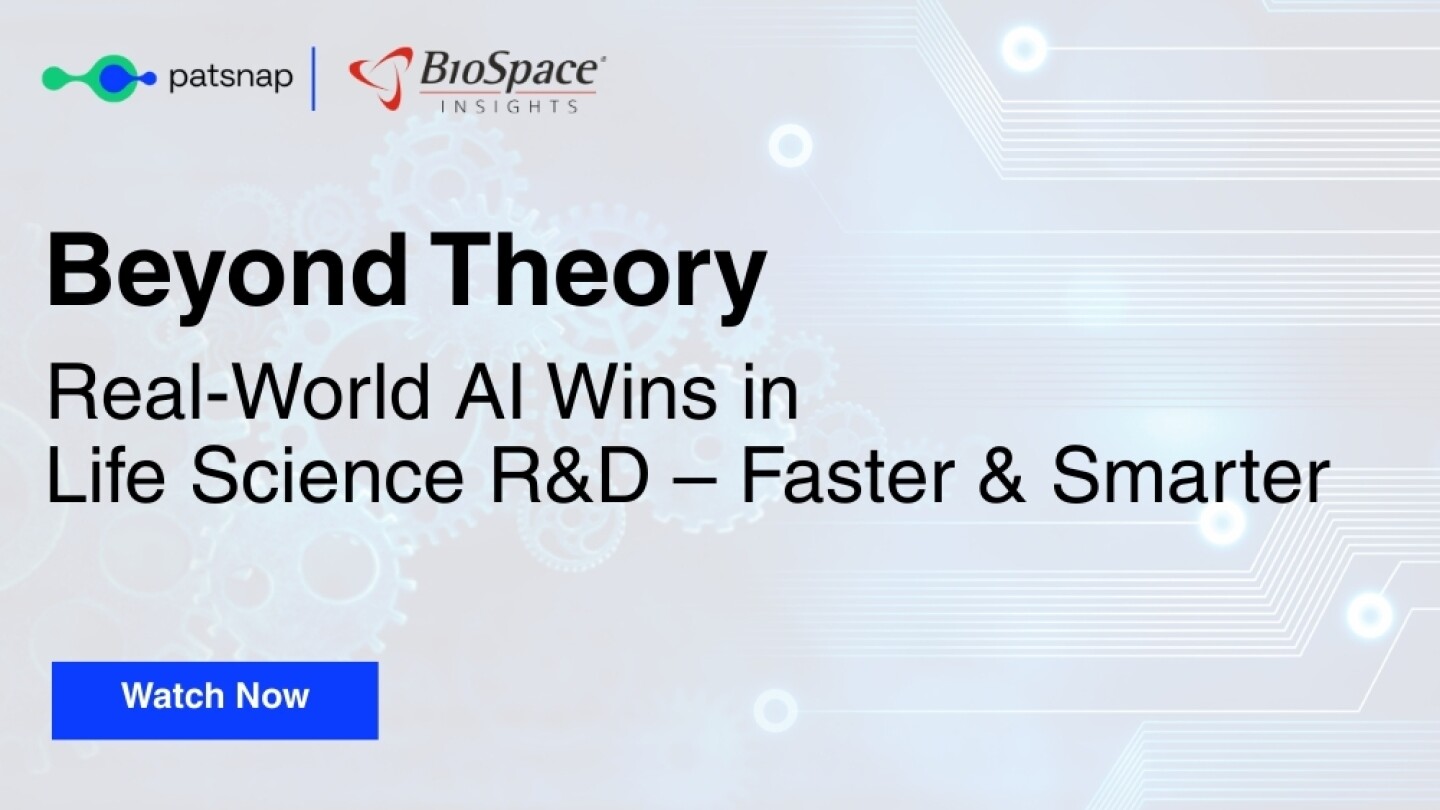 patsnap

BioSpace
INSIGHTS

Beyond Theory

Real-World AI Wins in Life Science R&D – Faster & Smarter

Watch Now